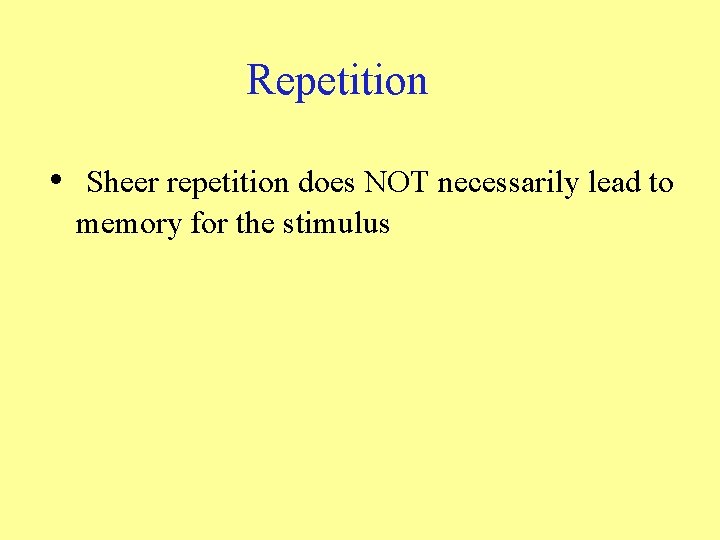 Repetition

• Sheer repetition does NOT necessarily lead to memory for the stimulus